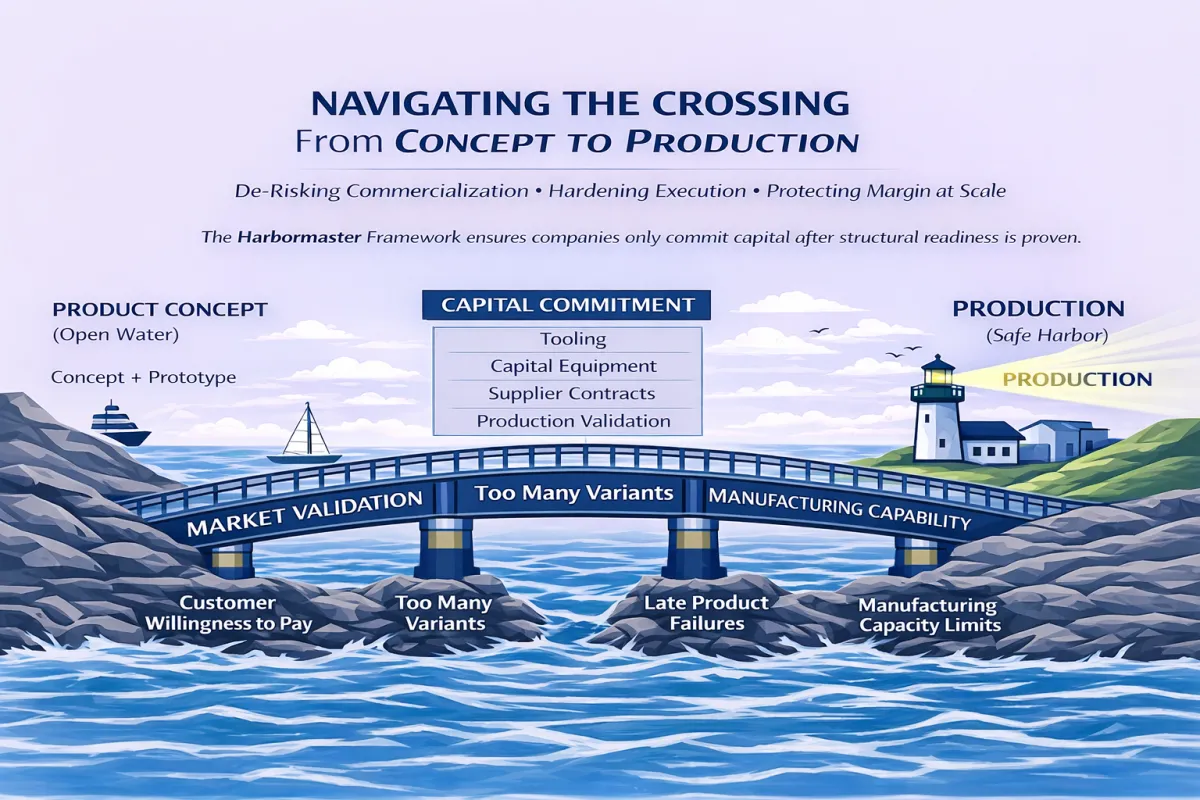 NAVIGATING THE CROSSING
From CONCEPT TO PRODUCTION

De-Risking Commercialization • Hardening Execution • Protecting Margin at Scale

The Harbormaster Framework ensures companies only commit capital after structural readiness is proven.

PRODUCT CONCEPT
(Open Water)

Concept + Prototype

CAPITAL COMMITMENT

Tooling
Capital Equipment
Supplier Contracts
Production Validation

PRODUCTION
(Safe Harbor)

PRODUCTION

MARKET VALIDATION

Too Many Variants

MANUFACTURING CAPABILITY

Customer Willingness to Pay

Too Many Variants

Late Product Failures

Manufacturing Capacity Limits